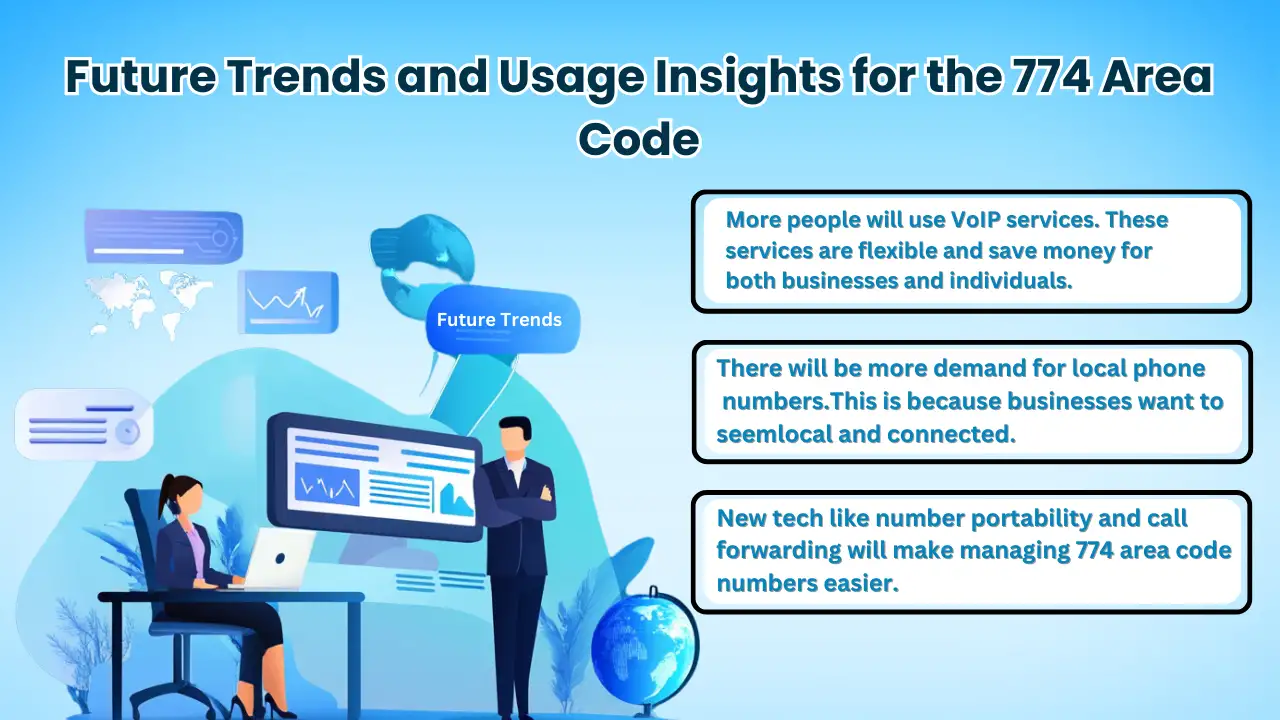 Future Trends and Usage Insights for the 774 Area Code

Future Trends

More people will use VoIP services. These services are flexible and save money for both businesses and individuals.

There will be more demand for local phone numbers.This is because businesses want to seemlocal and connected.

New tech like number portability and call forwarding will make managing 774 area code numbers easier.